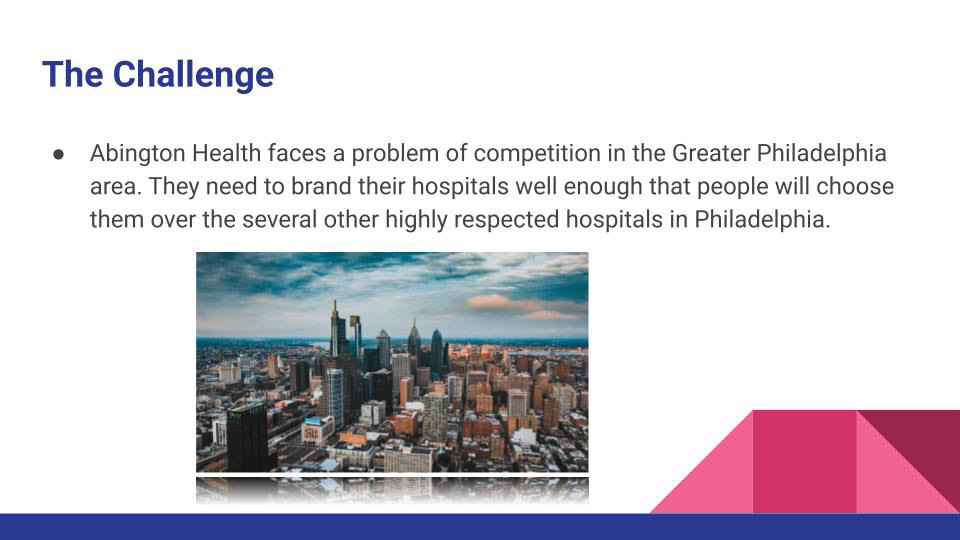 The Challenge

● Abington Health faces a problem of competition in the Greater Philadelphia area. They need to brand their hospitals well enough that people will choose them over the several other highly respected hospitals in Philadelphia.